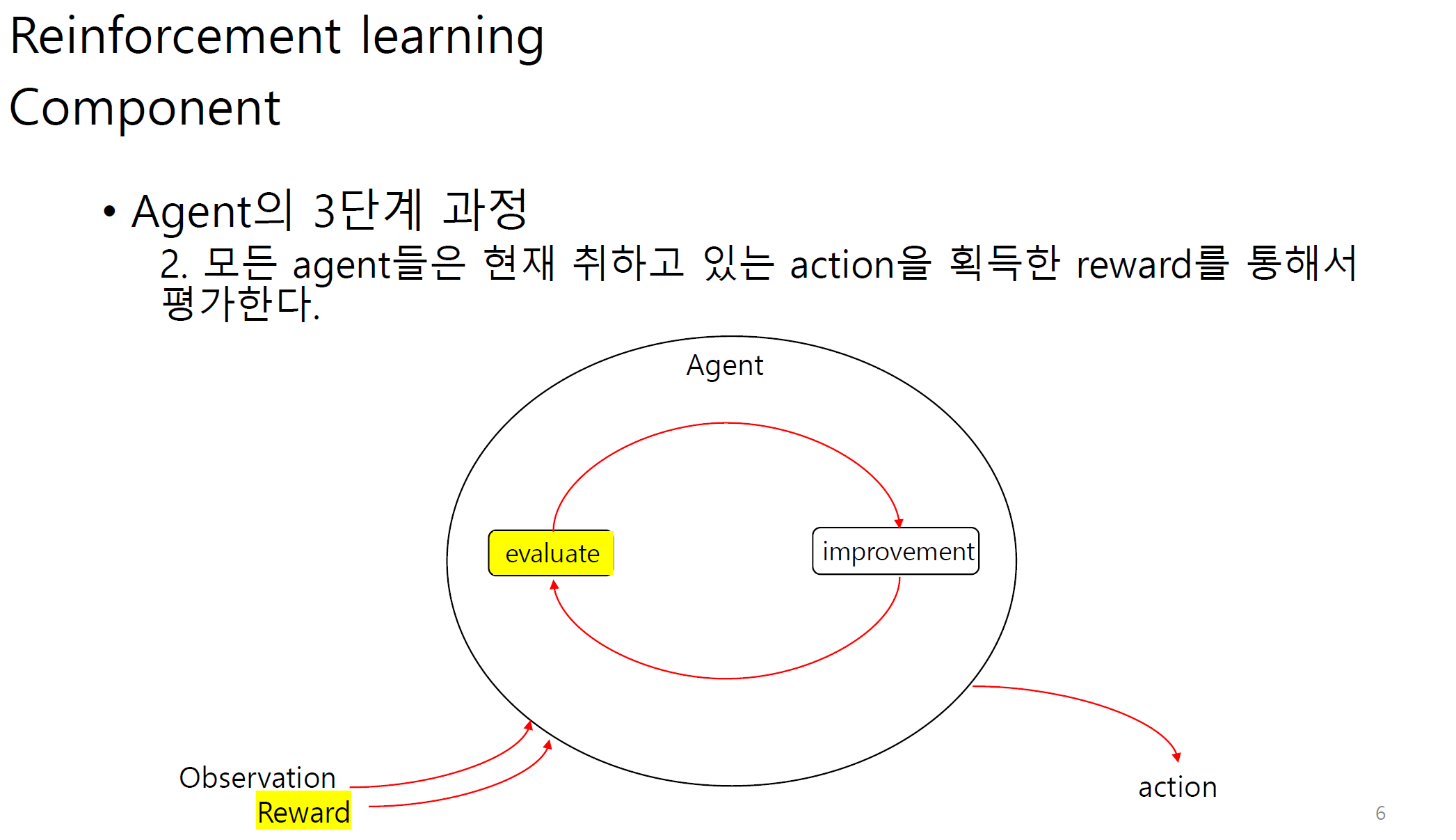 Reinforcement learning
Component

• Agent의 3단계 과정
2. 모든 agent들은 현재 취하고 있는 action을 획득한 reward를 통해서 평가한다.

Agent

evaluate

improvement

Observation
Reward

action

6